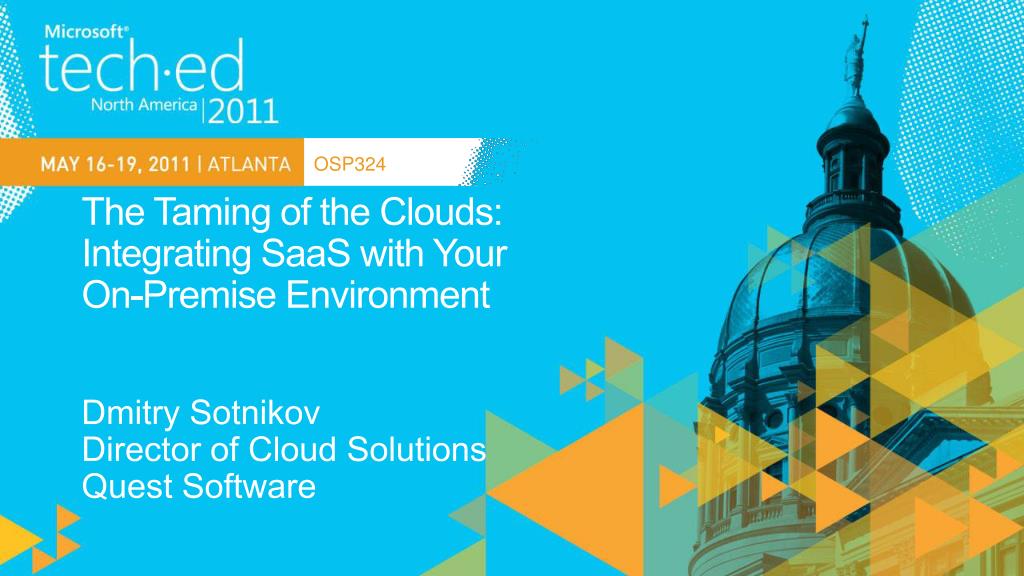 Microsoft®
tech·ed
North America | 2011

MAY 16-19, 2011 | ATLANTA OSP324

The Taming of the Clouds: Integrating SaaS with Your On-Premise Environment

Dmitry Sotnikov
Director of Cloud Solutions
Quest Software